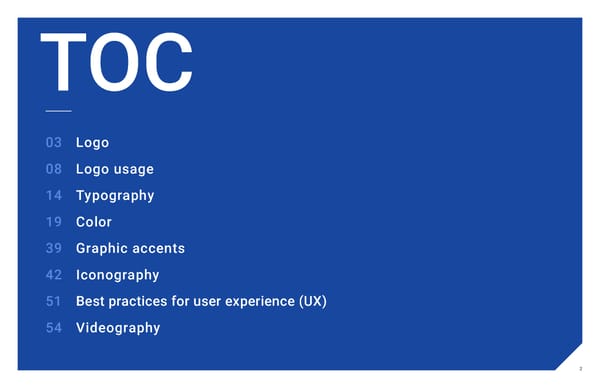 TOC

03 Logo
08 Logo usage
14 Typography
19 Color
39 Graphic accents
42 Iconography
51 Best practices for user experience (UX)
54 Videography

2